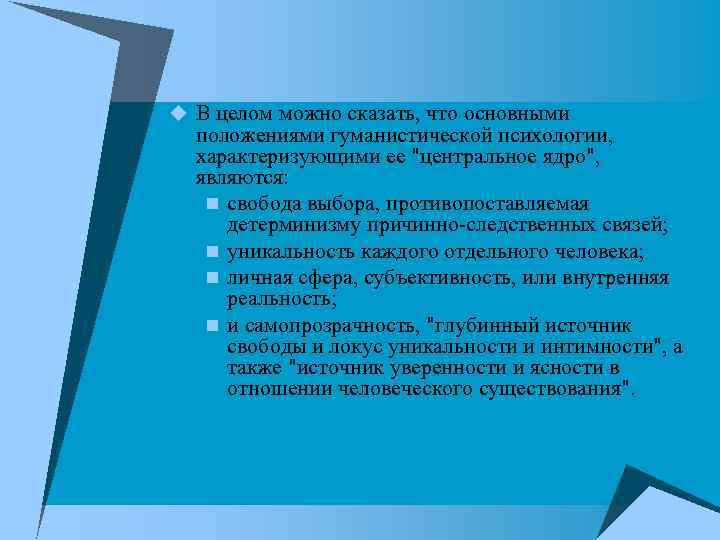 В целом можно сказать, что основными положениями гуманистической психологии, характеризующими ее "центральное ядро", являются:

свобода выбора, противопоставляемая детерминизму причинно-следственных связей;

уникальность каждого отдельного человека;

личная сфера, субъективность, или внутренняя реальность;

и самопрозрачность, "глубинный источник свободы и локус уникальности и интимности", а также "источник уверенности и ясности в отношении человеческого существования".